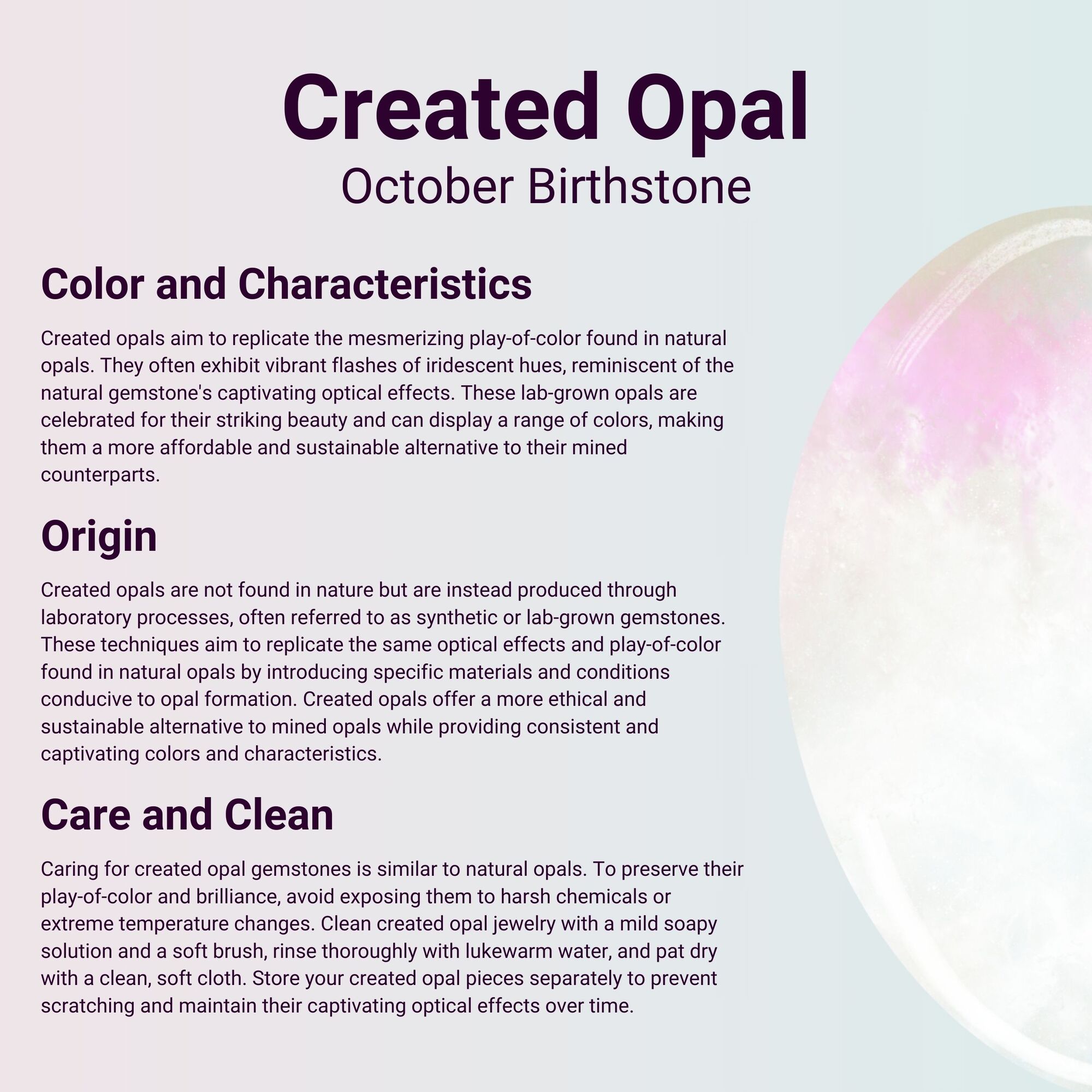 Created Opal
October Birthstone

Color and Characteristics

Created opals aim to replicate the mesmerizing play-of-color found in natural opals. They often exhibit vibrant flashes of iridescent hues, reminiscent of the natural gemstone's captivating optical effects. These lab-grown opals are celebrated for their striking beauty and can display a range of colors, making them a more affordable and sustainable alternative to their mined counterparts.

Origin

Created opals are not found in nature but are instead produced through laboratory processes, often referred to as synthetic or lab-grown gemstones. These techniques aim to replicate the same optical effects and play-of-color found in natural opals by introducing specific materials and conditions conducive to opal formation. Created opals offer a more ethical and sustainable alternative to mined opals while providing consistent and captivating colors and characteristics.

Care and Clean

Caring for created opal gemstones is similar to natural opals. To preserve their play-of-color and brilliance, avoid exposing them to harsh chemicals or extreme temperature changes. Clean created opal jewelry with a mild soapy solution and a soft brush, rinse thoroughly with lukewarm water, and pat dry with a clean, soft cloth. Store your created opal pieces separately to prevent scratching and maintain their captivating optical effects over time.